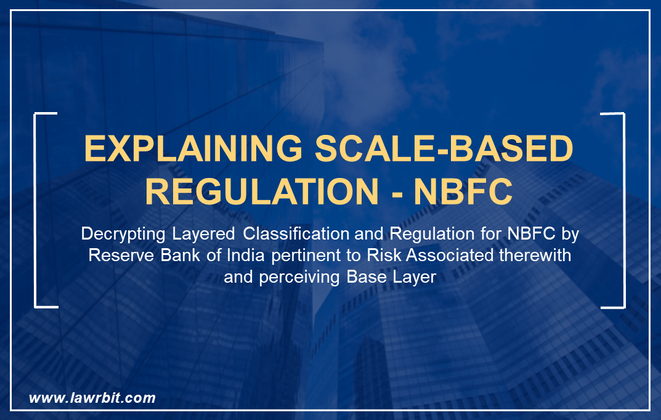 EXPLAINING SCALE-BASED REGULATION - NBFC

Decrypting Layered Classification and Regulation for NBFC by Reserve Bank of India pertinent to Risk Associated therewith and perceiving Base Layer

www.lawrbit.com